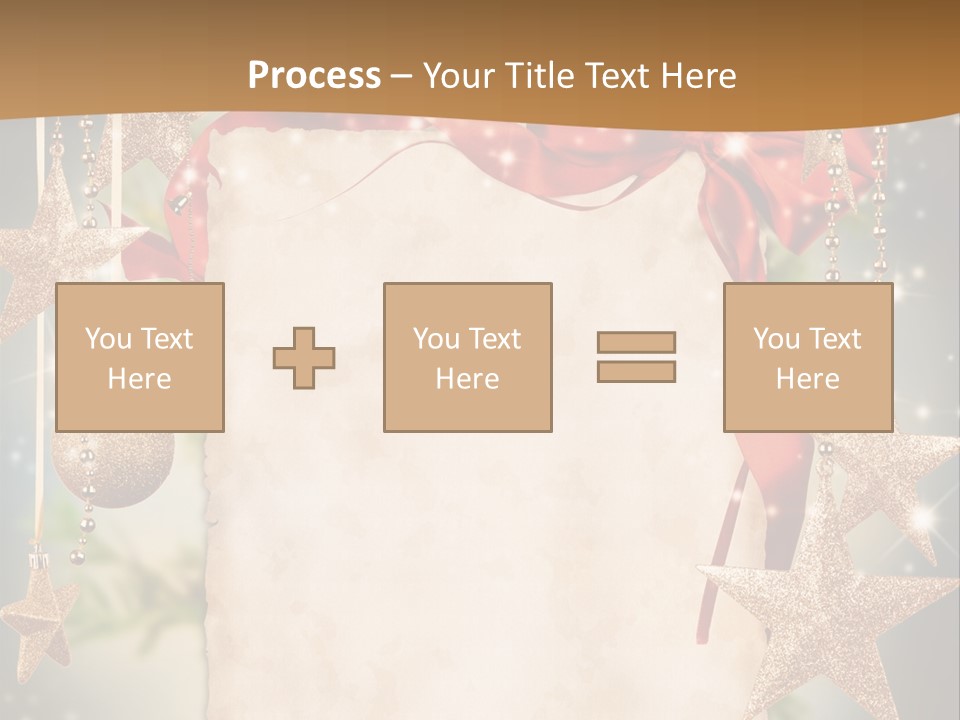 Process – Your Title Text Here

You Text Here

You Text Here

You Text Here